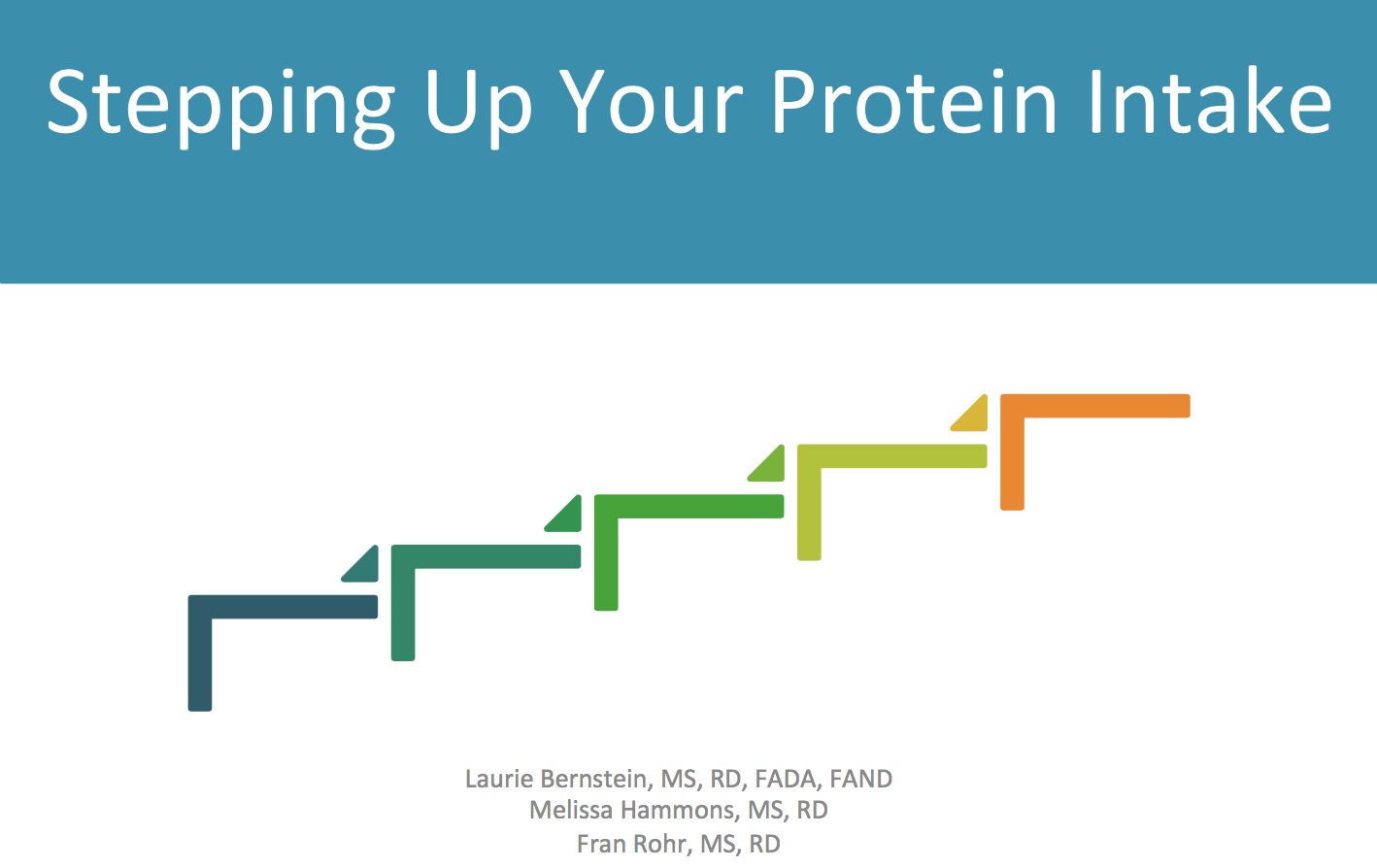 Stepping Up Your Protein Intake

Laurie Bernstein, MS, RD, FADA, FAND
Melissa Hammons, MS, RD
Fran Rohr, MS, RD